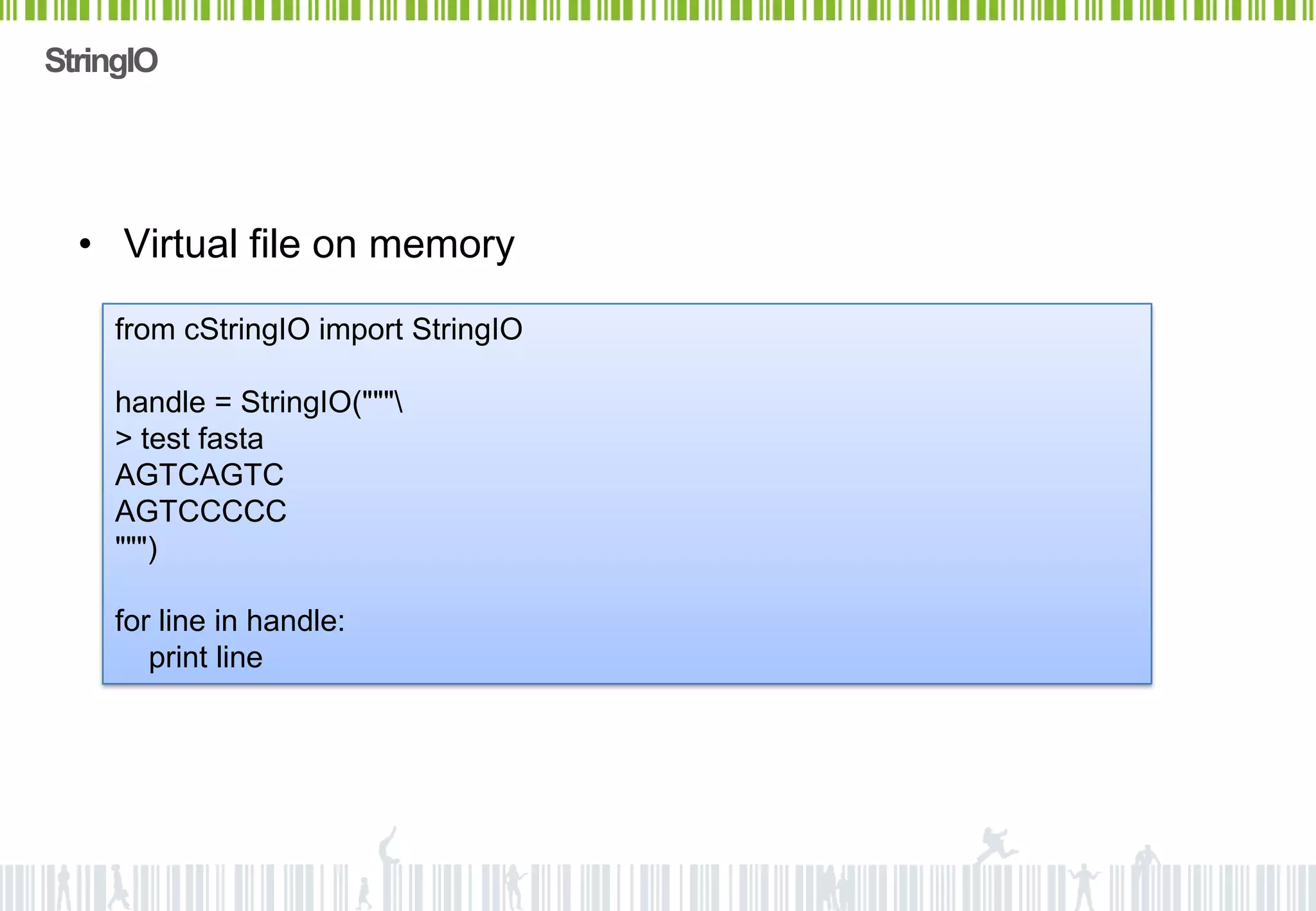 StringIO

• Virtual file on memory

from cStringIO import StringIO

handle = StringIO("""\
> test fasta
AGTCAGTC
AGTCCCCC
""")

for line in handle:
    print line